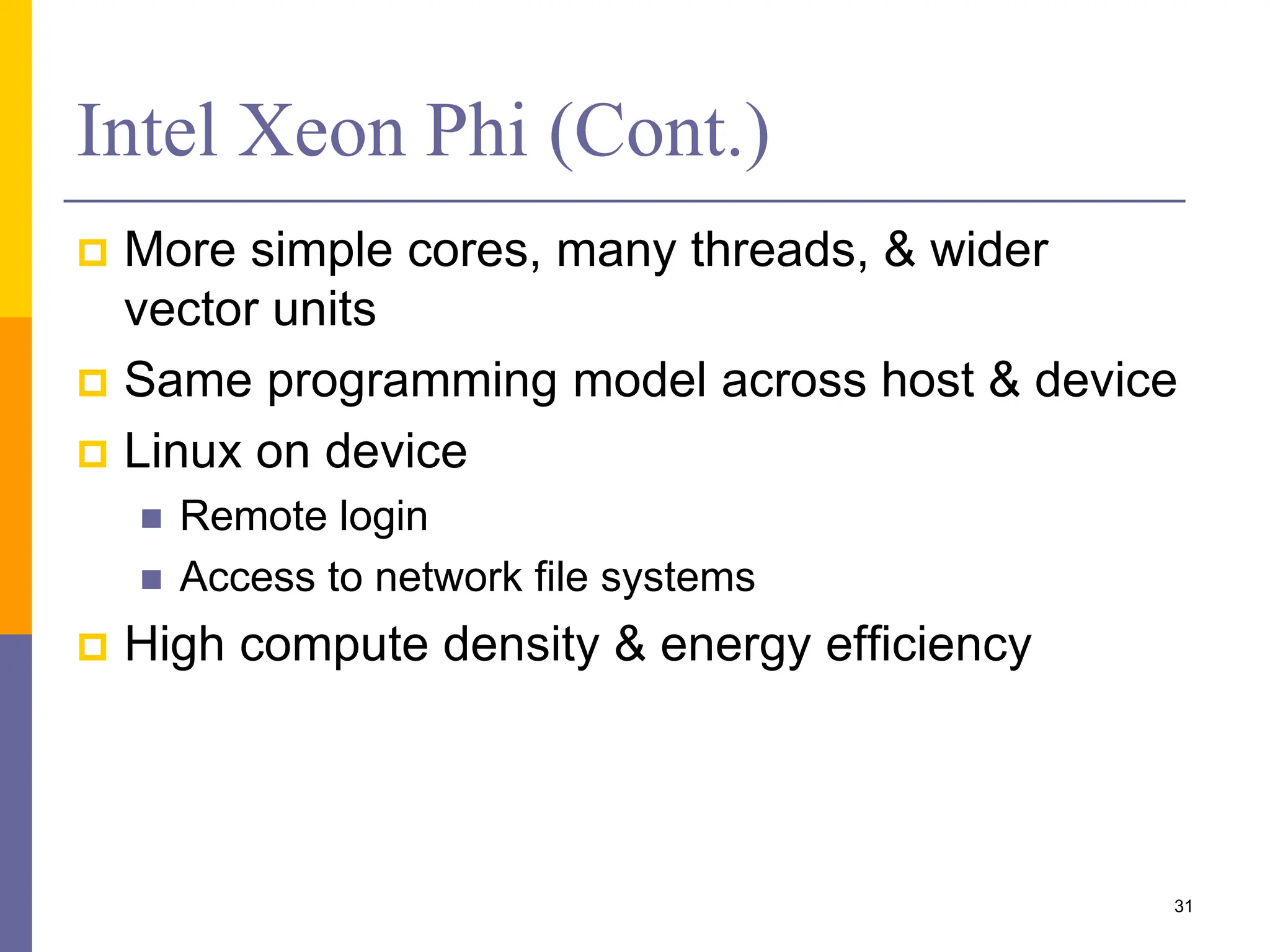 Intel Xeon Phi (Cont.)

- More simple cores, many threads, & wider vector units
- Same programming model across host & device
- Linux on device
  - Remote login
  - Access to network file systems
- High compute density & energy efficiency

31